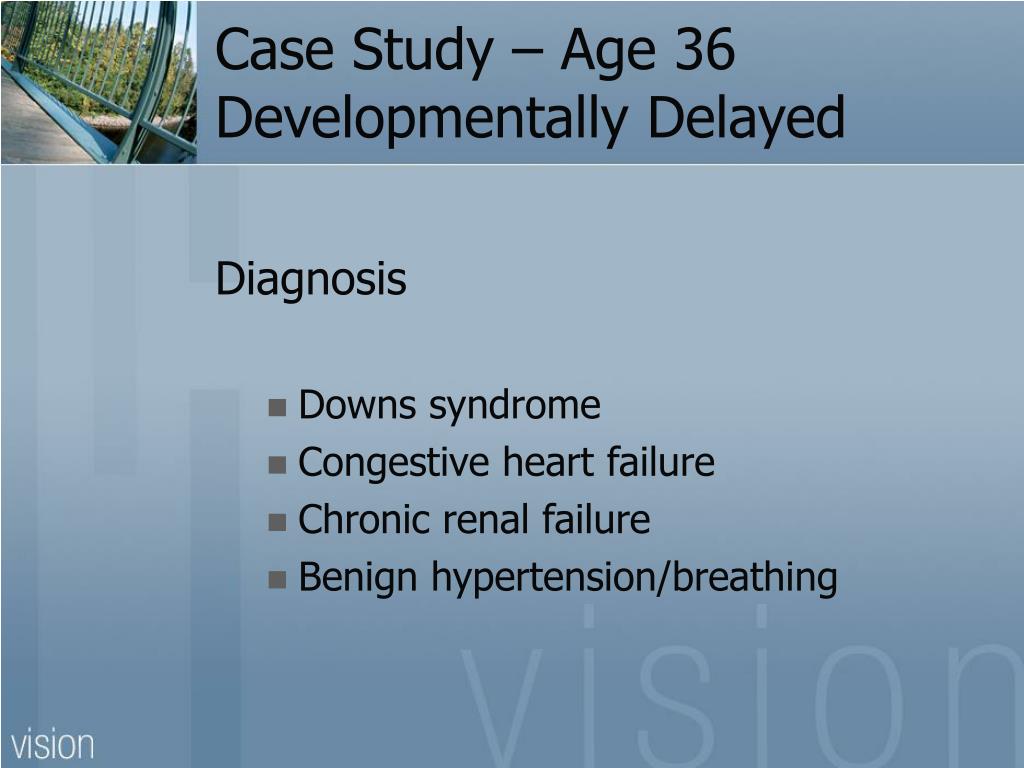 Case Study – Age 36
Developmentally Delayed

Diagnosis

- Downs syndrome
- Congestive heart failure
- Chronic renal failure
- Benign hypertension/breathing

vision

vision